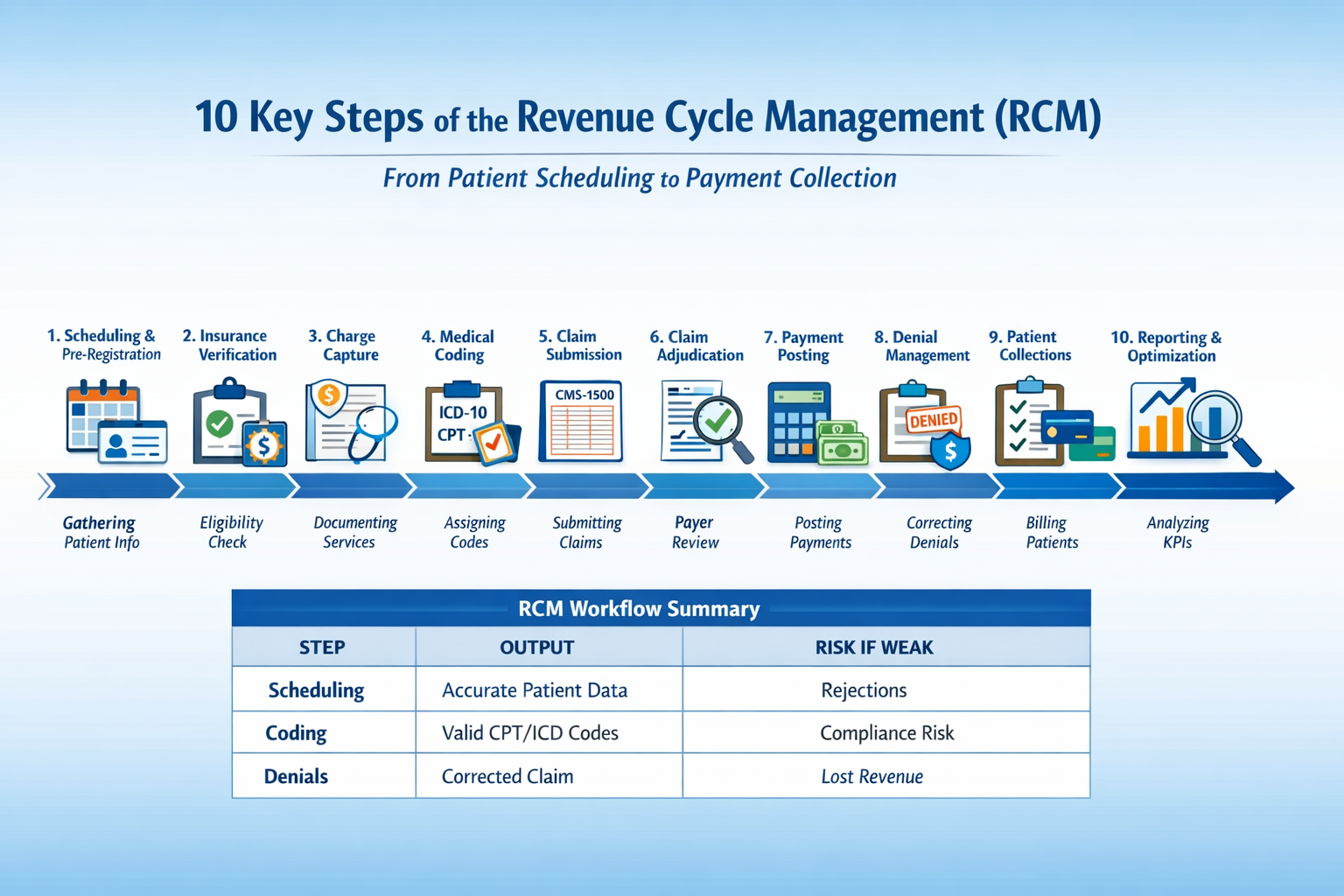 10 Key Steps of the Revenue Cycle Management (RCM)

From Patient Scheduling to Payment Collection

1. Scheduling & Pre-Registration

2. Insurance Verification

3. Charge Capture

4. Medical Coding

5. Claim Submission

6. Claim Adjudication

7. Payment Posting

8. Denial Management

9. Patient Collections

10. Reporting & Optimization

ICD-10
CPT

CMS-1500

DENIED

Gathering Patient Info

Eligibility Check

Documenting Services

Assigning Codes

Submitting Claims

Payer Review

Posting Payments

Correcting Denials

Billing Patients

Analyzing KPIs

RCM Workflow Summary

| STEP | OUTPUT | RISK IF WEAK |
|---|---|---|
| Scheduling | Accurate Patient Data | Rejections |
| Coding | Valid CPT/ICD Codes | Compliance Risk |
| Denials | Corrected Claim | Lost Revenue |